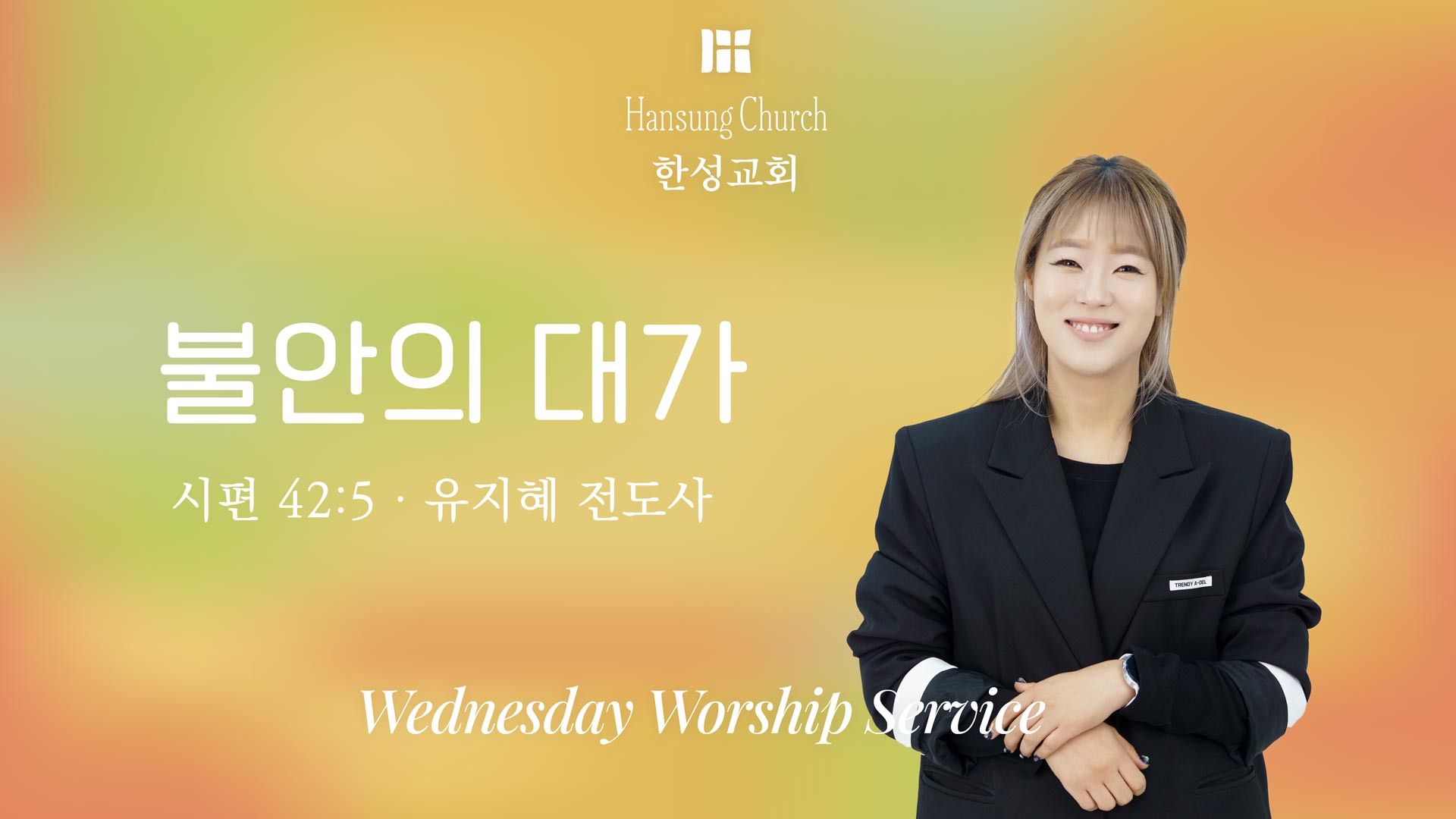 Hansung Church
한성교회

불안의 대가

시편 42:5 · 유지혜 전도사

TRENDY A-DEL

Wednesday Worship Service